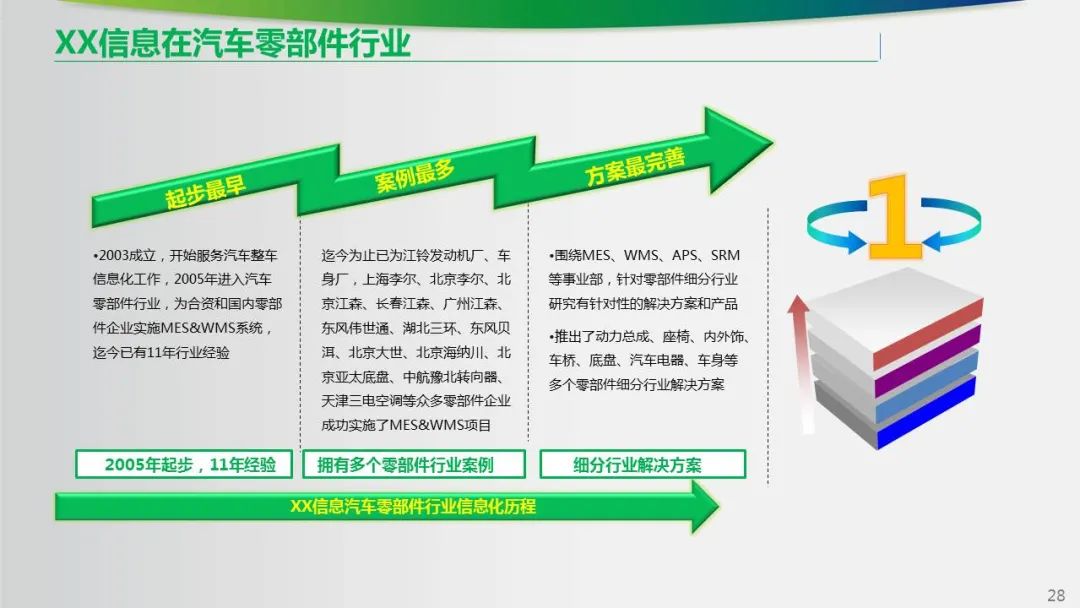 XX信息在汽车零部件行业

起步最早

案例最多

方案最完善

1

•2003成立，开始服务汽车整车信息化工作，2005年进入汽车零部件行业，为合资和国内零部件企业实施MES&WMS系统，迄今已有11年行业经验

迄今为止已为江铃发动机厂、车身厂，上海李尔、北京李尔、北京江森、长春江森、广州江森、东风伟世通、湖北三环、东风贝洱、北京大世、北京海纳川、北京亚太底盘、中航豫北转向器、天津三电空调等众多零部件企业成功实施了MES&WMS项目

•围绕MES、WMS、APS、SRM等事业部，针对零部件细分行业研究有针对性的解决方案和产品

•推出了动力总成、座椅、内外饰、车桥、底盘、汽车电器、车身等多个零部件细分行业解决方案

2005年起步，11年经验

拥有多个零部件行业案例

细分行业解决方案

XX信息汽车零部件行业信息化历程

28